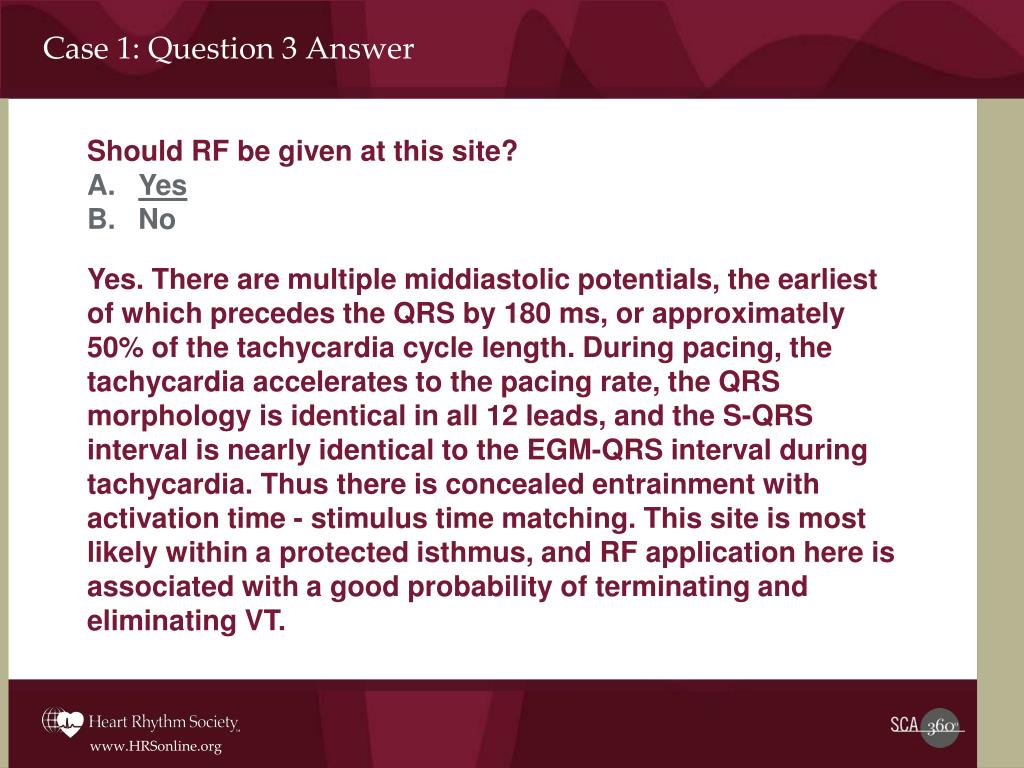 Case 1: Question 3 Answer

Should RF be given at this site?
A. Yes
B. No

Yes. There are multiple middiastolic potentials, the earliest of which precedes the QRS by 180 ms, or approximately 50% of the tachycardia cycle length. During pacing, the tachycardia accelerates to the pacing rate, the QRS morphology is identical in all 12 leads, and the S-QRS interval is nearly identical to the EGM-QRS interval during tachycardia. Thus there is concealed entrainment with activation time - stimulus time matching. This site is most likely within a protected isthmus, and RF application here is associated with a good probability of terminating and eliminating VT.

Heart Rhythm Society
www.HRSonline.org

SCA 360°